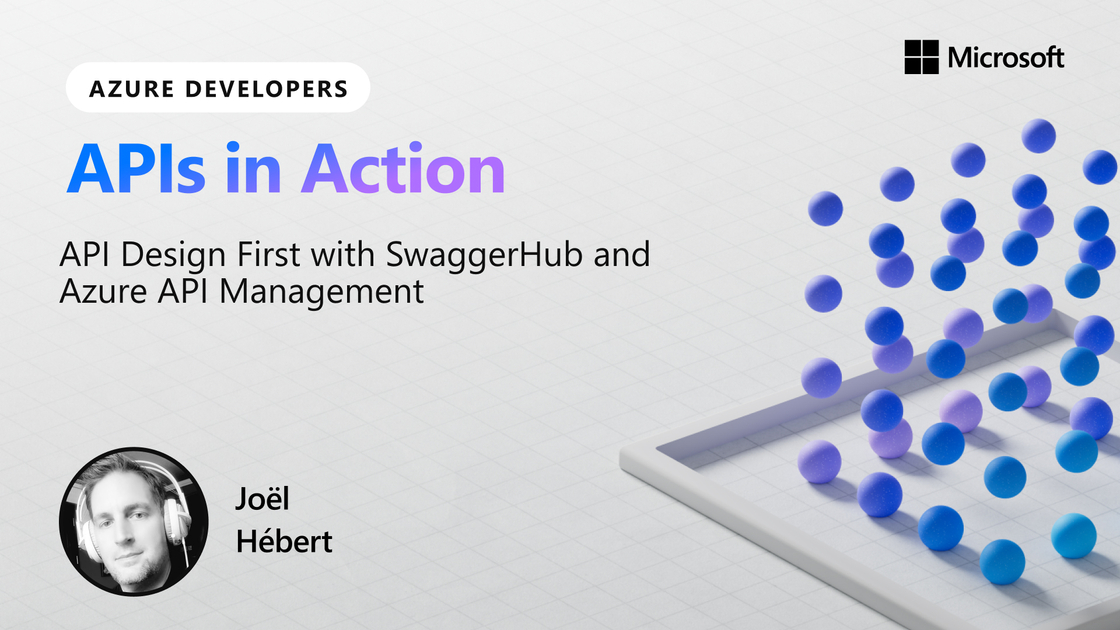 Microsoft

AZURE DEVELOPERS

APIs in Action

API Design First with SwaggerHub and Azure API Management

Joël
Hébert